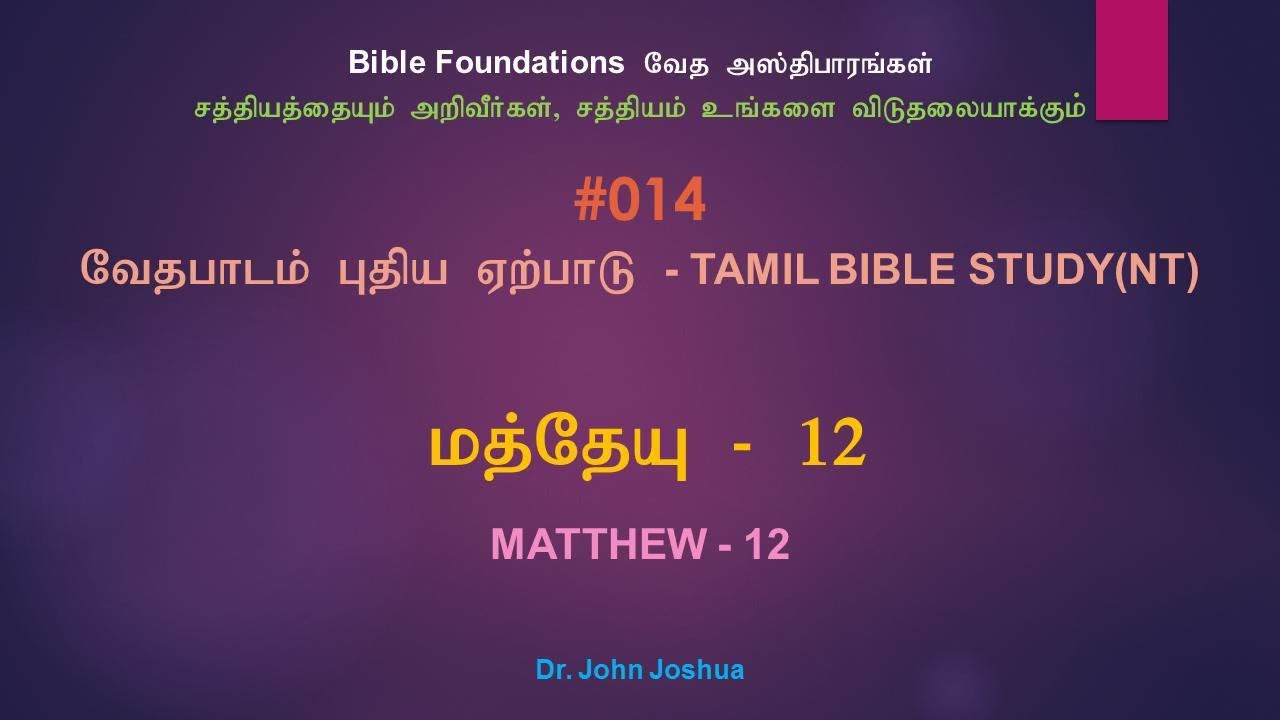 Bible Foundations வேத அஸ்திபாரங்கள்
சத்தியத்தையும் அறிவீர்கள், சத்தியம் உங்களை விடுதலையாக்கும்

#014
வேதபாடம் புதிய ஏற்பாடு - TAMIL BIBLE STUDY(NT)

மத்தேயு - 12

MATTHEW - 12

Dr. John Joshua